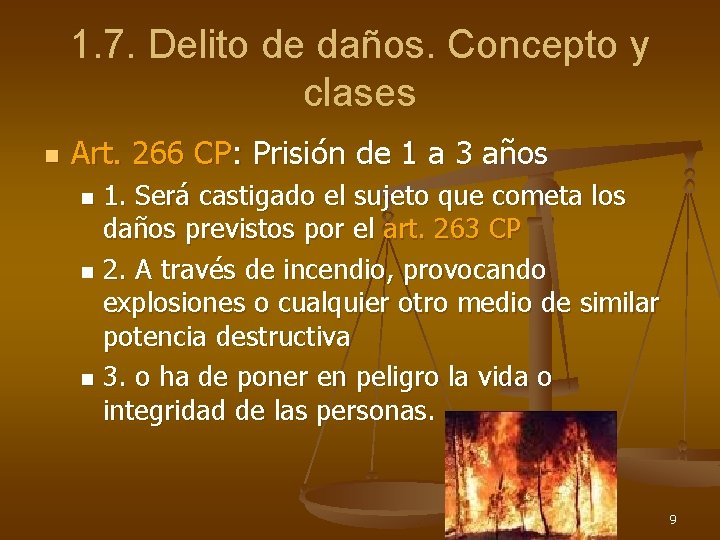 1.7. Delito de daños. Concepto y clases

Art. 266 CP: Prisión de 1 a 3 años

1. Será castigado el sujeto que cometa los daños previstos por el art. 263 CP

2. A través de incendio, provocando explosiones o cualquier otro medio de similar potencia destructiva

3. o ha de poner en peligro la vida o integridad de las personas.

9